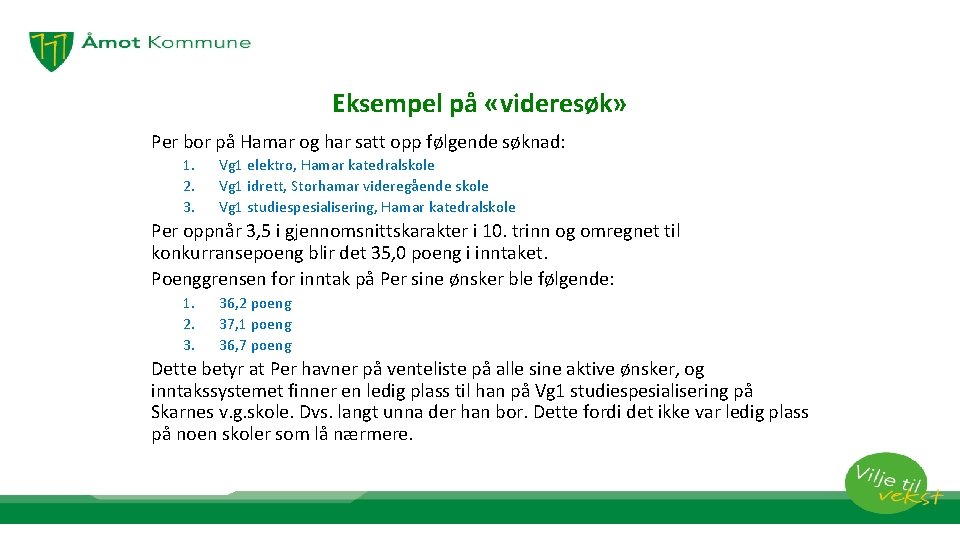 Åmot Kommune

Eksempel på «videresøk»

Per bor på Hamar og har satt opp følgende søknad:

1. Vg1 elektro, Hamar katedralskole
2. Vg1 idrett, Storhamar videregående skole
3. Vg1 studiespesialisering, Hamar katedralskole

Per oppnår 3,5 i gjennomsnittskarakter i 10. trinn og omregnet til konkurransepoeng blir det 35,0 poeng i inntaket.

Poenggrensen for inntak på Per sine ønsker ble følgende:

1. 36,2 poeng
2. 37,1 poeng
3. 36,7 poeng

Dette betyr at Per havner på venteliste på alle sine aktive ønsker, og inntakssystemet finner en ledig plass til han på Vg1 studiespesialisering på Skarnes v.g.skole. Dvs. langt unna der han bor. Dette fordi det ikke var ledig plass på noen skoler som lå nærmere.

Vilje til vekst